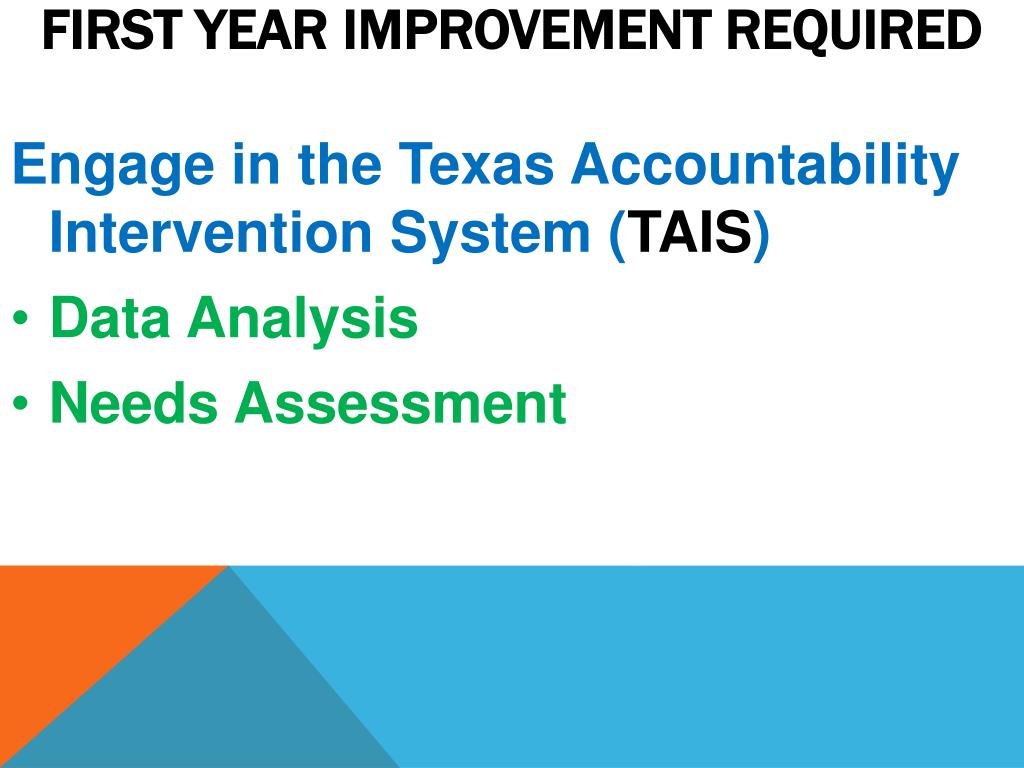 FIRST YEAR IMPROVEMENT REQUIRED

Engage in the Texas Accountability Intervention System (TAIS)

• Data Analysis
• Needs Assessment